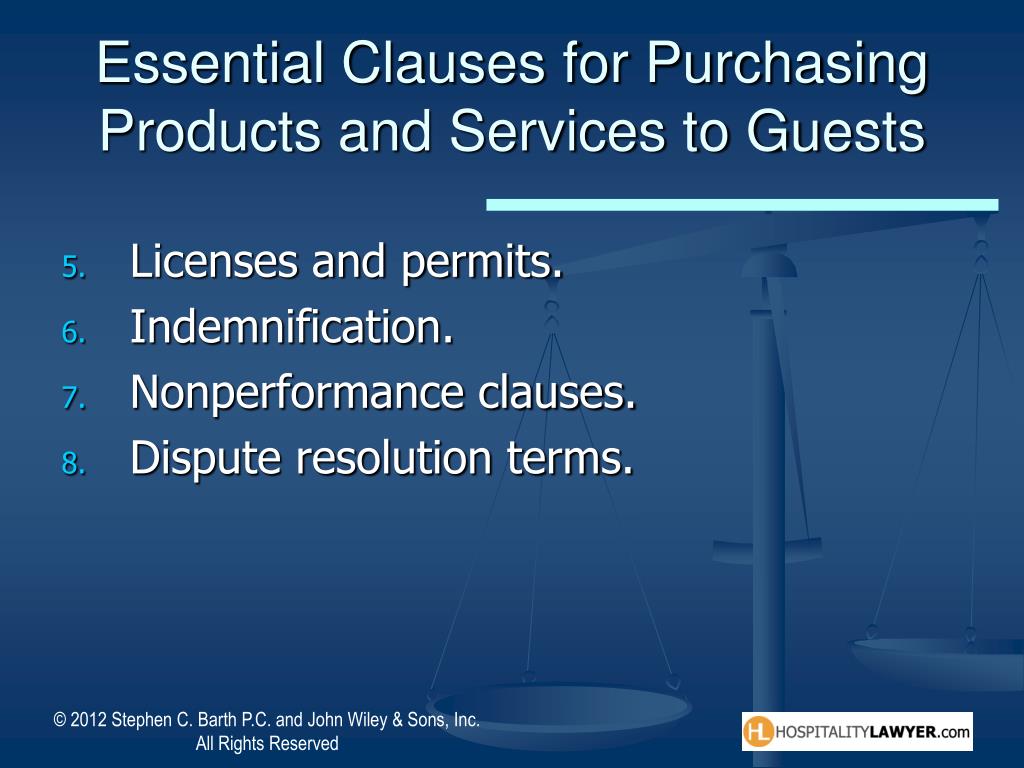 Essential Clauses for Purchasing Products and Services to Guests

5. Licenses and permits.
6. Indemnification.
7. Nonperformance clauses.
8. Dispute resolution terms.

© 2012 Stephen C. Barth P.C. and John Wiley & Sons, Inc.
All Rights Reserved

HL HOSPITALITYLAWYER.com